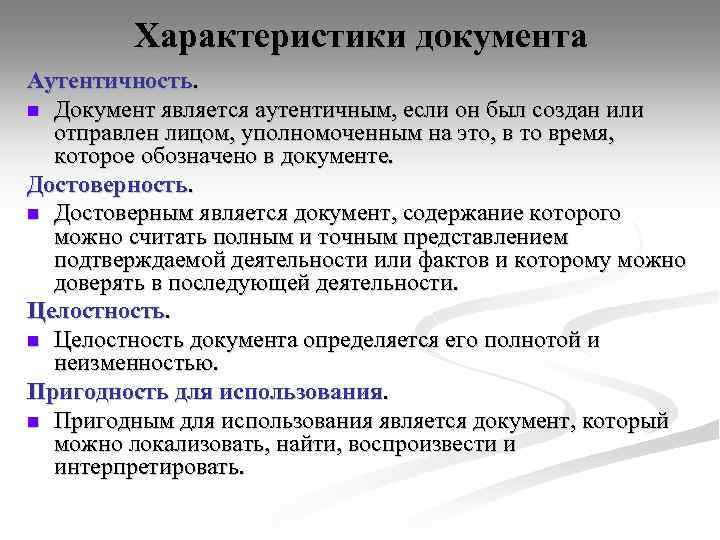 Характеристики документа

Аутентичность.

Документ является аутентичным, если он был создан или отправлен лицом, уполномоченным на это, в то время, которое обозначено в документе.

Достоверность.

Достоверным является документ, содержание которого можно считать полным и точным представлением подтверждаемой деятельности или фактов и которому можно доверять в последующей деятельности.

Целостность.

Целостность документа определяется его полнотой и неизменностью.

Пригодность для использования.

Пригодным для использования является документ, который можно локализовать, найти, воспроизвести и интерпретировать.